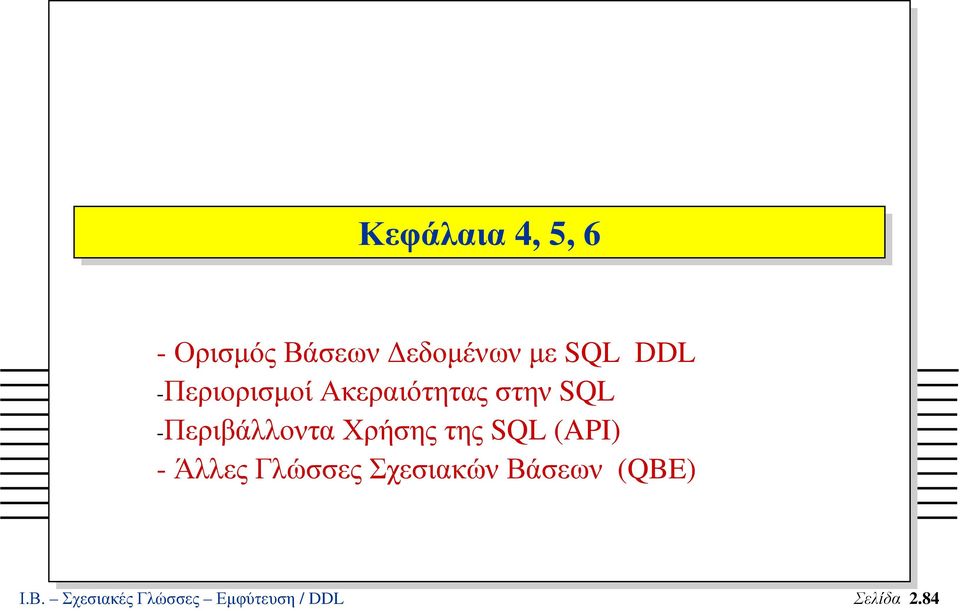 Κεφάλαια 4, 5, 6

- Ορισμός Βάσεων Δεδομένων με SQL DDL
-Περιορισμοί Ακεραιότητας στην SQL
-Περιβάλλοντα Χρήσης της SQL (API)
- Άλλες Γλώσσες Σχεσιακών Βάσεων (QBE)

Ι.Β. – Σχεσιακές Γλώσσες – Εμφύτευση / DDL

Σελίδα 2.84